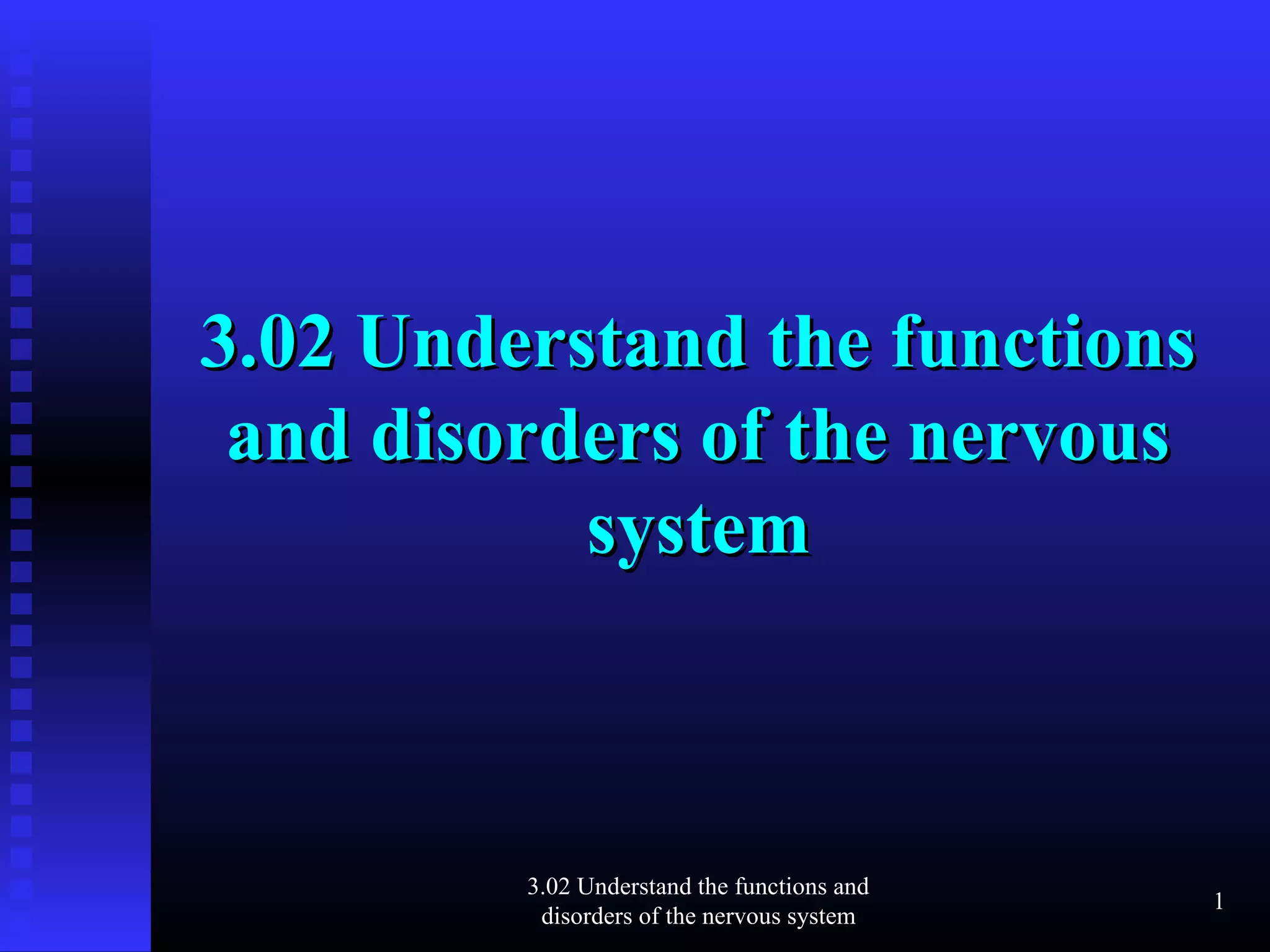 3.02 Understand the functions and disorders of the nervous system

3.02 Understand the functions and disorders of the nervous system

1